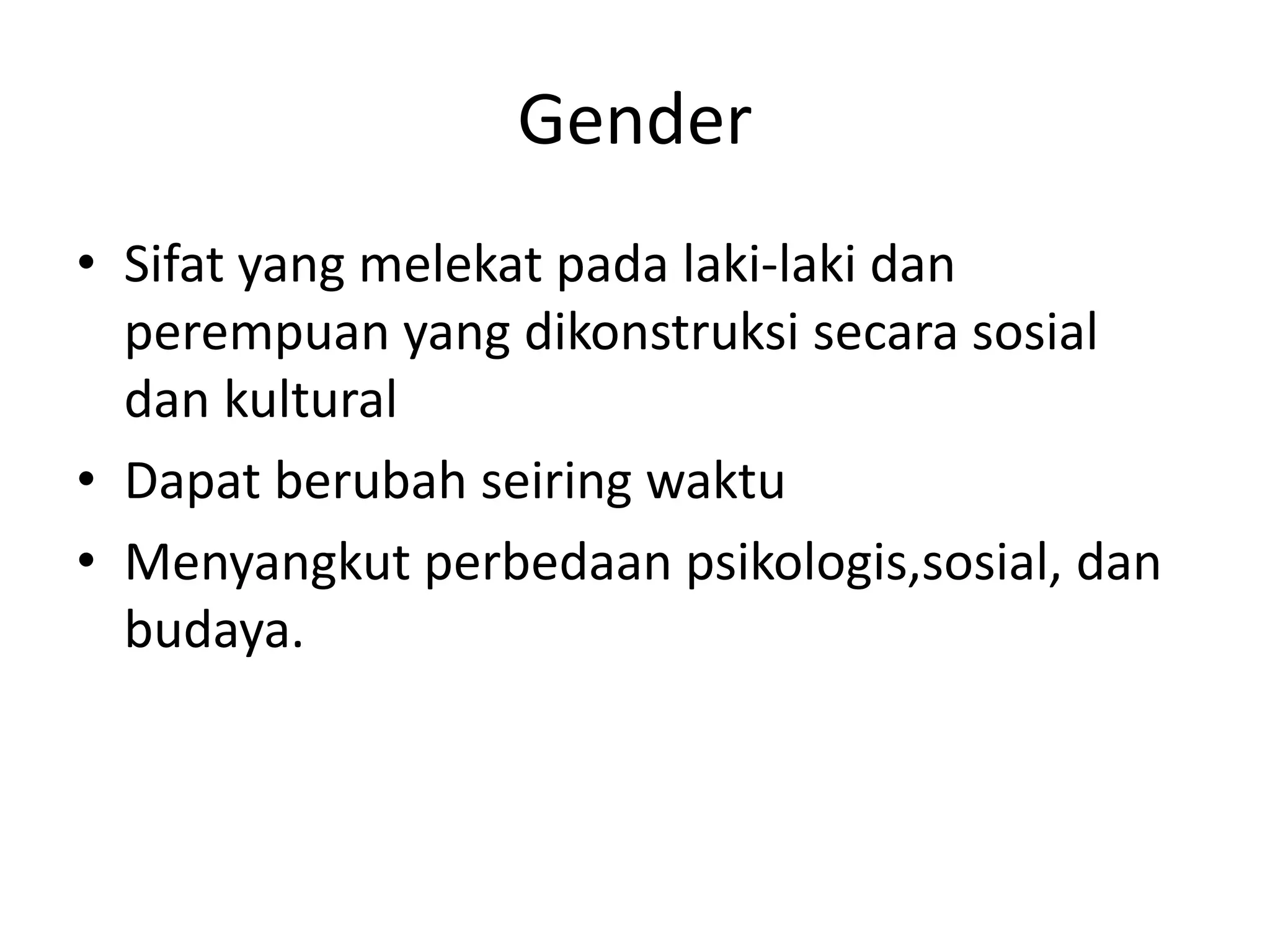 Gender

• Sifat yang melekat pada laki-laki dan perempuan yang dikonstruksi secara sosial dan kultural
• Dapat berubah seiring waktu
• Menyangkut perbedaan psikologis,sosial, dan budaya.